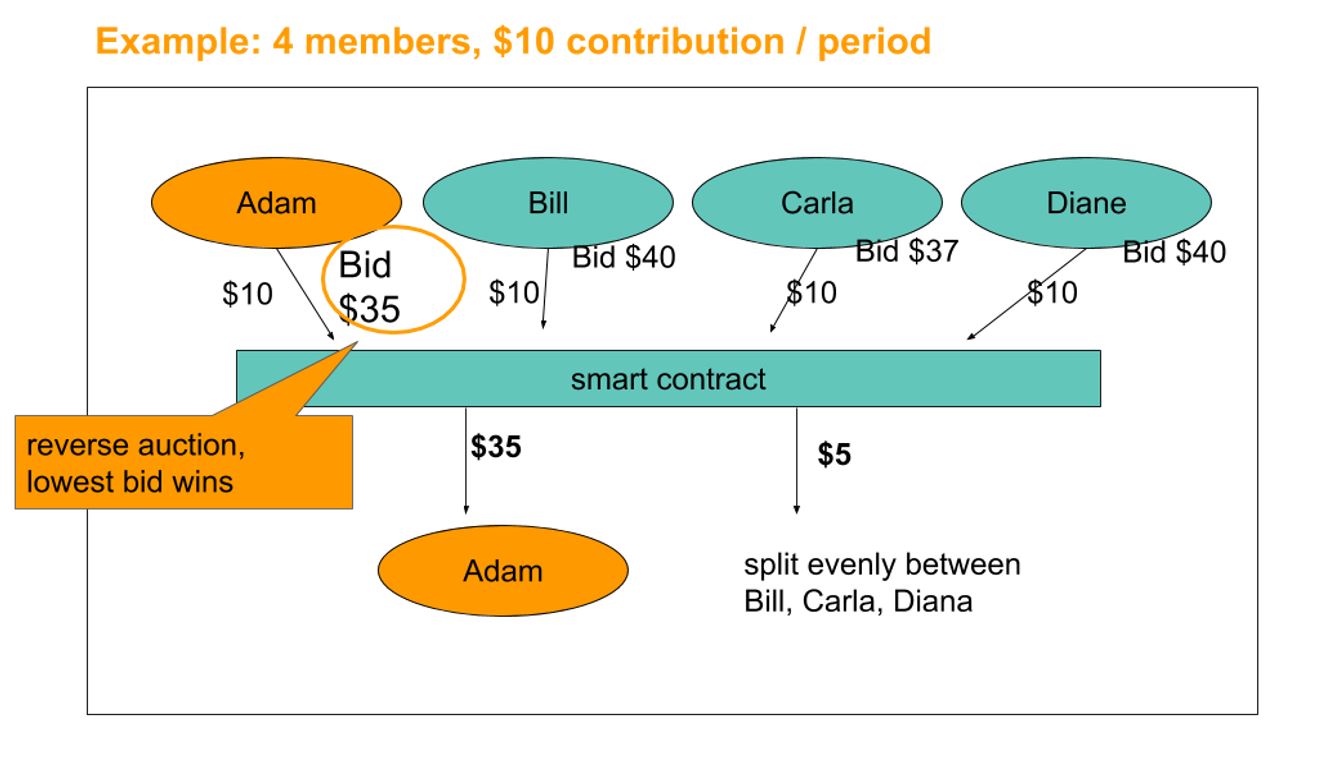 Example: 4 members, \$10 contribution / period

Adam

Bill

Carla

Diane

\$10

Bid \$35

\$10

Bid \$40

\$10

Bid \$37

\$10

Bid \$40

smart contract

reverse auction, lowest bid wins

\$35

\$5

Adam

split evenly between Bill, Carla, Diana